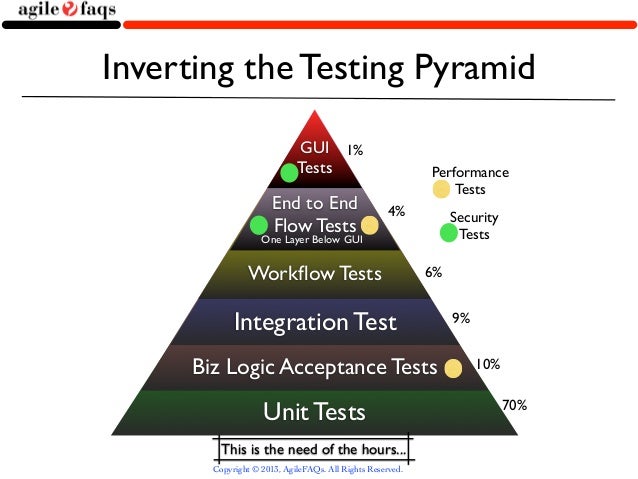 agile faqs

Inverting the Testing Pyramid

GUI Tests
1%

Performance Tests

End to End Flow Tests
One Layer Below GUI
4%

Security Tests

Workflow Tests
6%

Integration Test
9%

Biz Logic Acceptance Tests
10%

Unit Tests
70%

This is the need of the hours...

Copyright © 2013, AgileFAQs. All Rights Reserved.